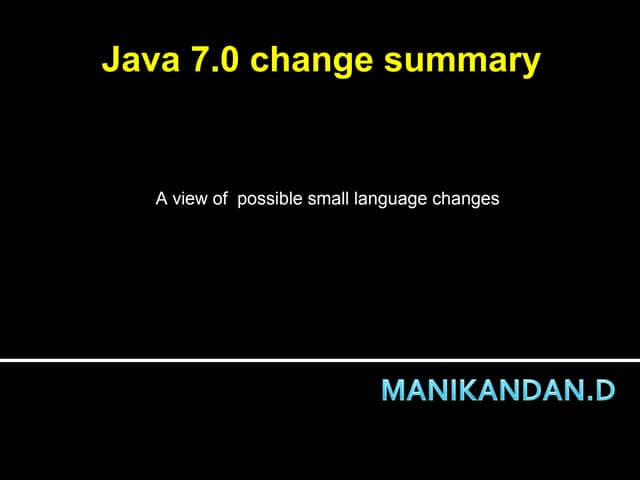 Java 7.0 change summary

A view of possible small language changes

MANIKANDAN.D